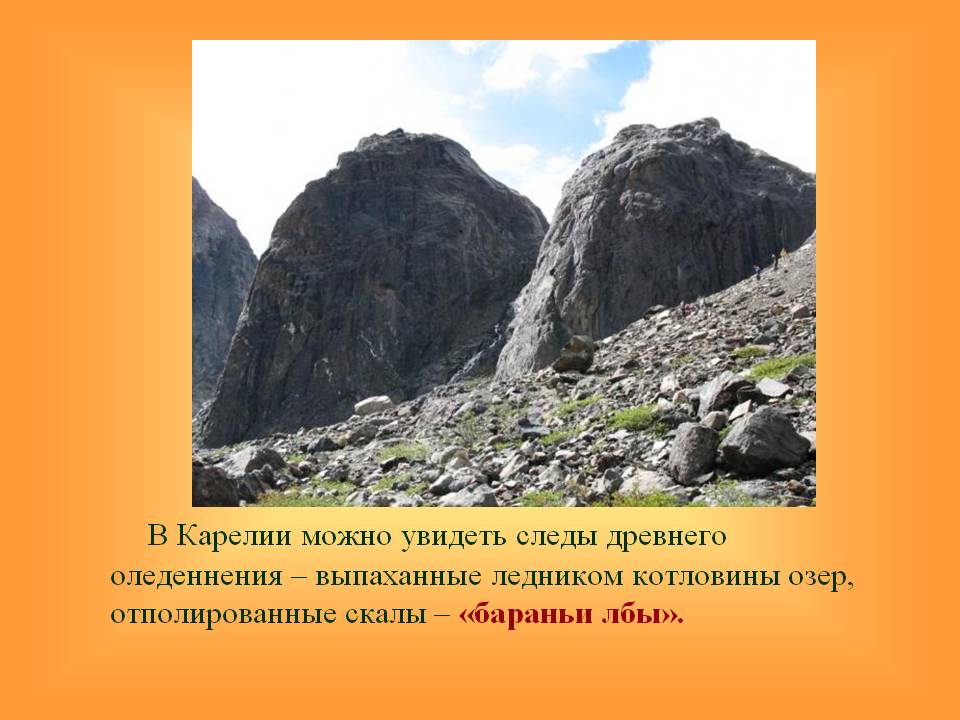 В Карелии можно увидеть следы древнего оледеннения – выпаханные ледником котловины озер, отполированные скалы – «бараньи лбы».